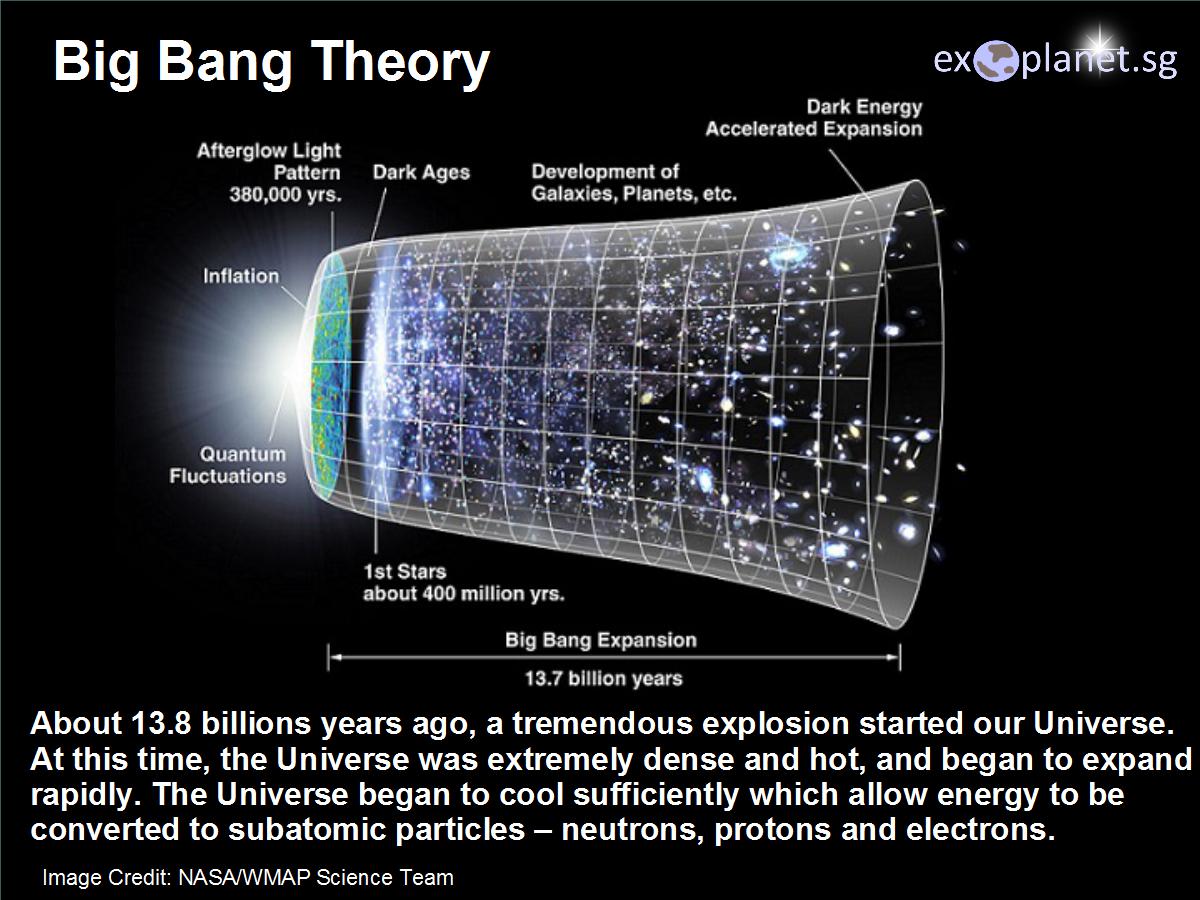 Big Bang Theory

exoplanet.sg

Dark Energy
Accelerated Expansion

Afterglow Light
Pattern
380,000 yrs.

Dark Ages

Development of
Galaxies, Planets, etc.

Inflation

Quantum
Fluctuations

1st Stars
about 400 million yrs.

Big Bang Expansion

13.7 billion years

About 13.8 billions years ago, a tremendous explosion started our Universe. At this time, the Universe was extremely dense and hot, and began to expand rapidly. The Universe began to cool sufficiently which allow energy to be converted to subatomic particles – neutrons, protons and electrons.

Image Credit: NASA/WMAP Science Team